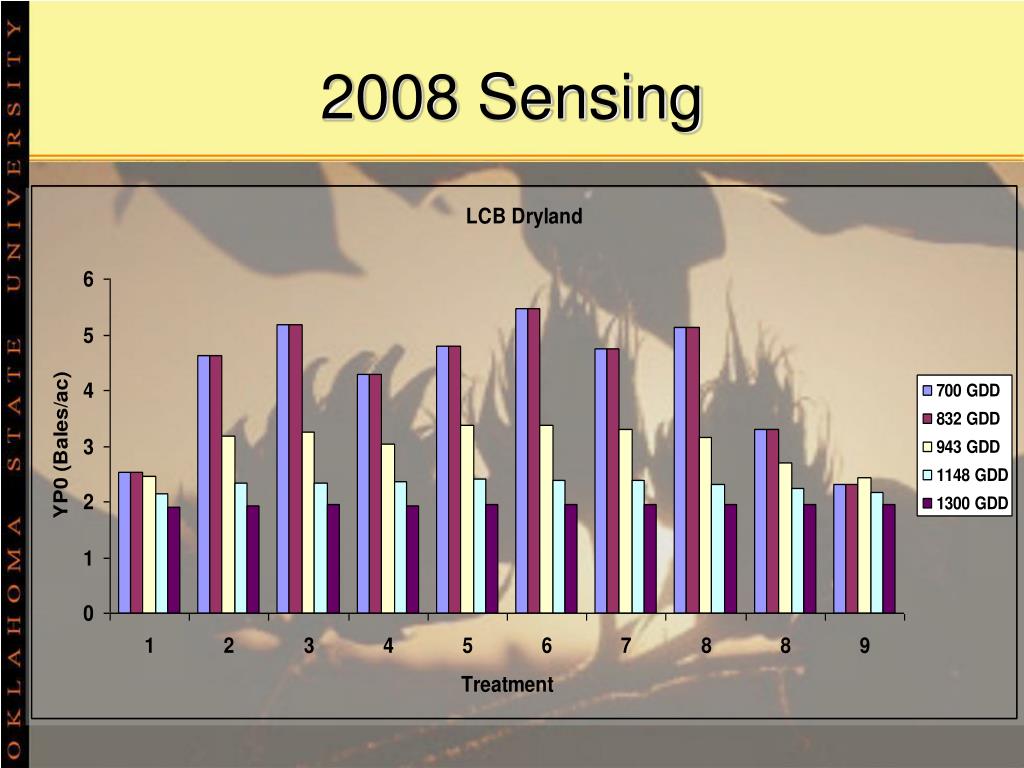 OKLAHOMA STATE UNIVERSITY

2008 Sensing

LCB Dryland

YP0 (Bales/ac)

6
5
4
3
2
1
0

1 2 3 4 5 6 7 8 8 9

Treatment

700 GDD
832 GDD
943 GDD
1148 GDD
1300 GDD